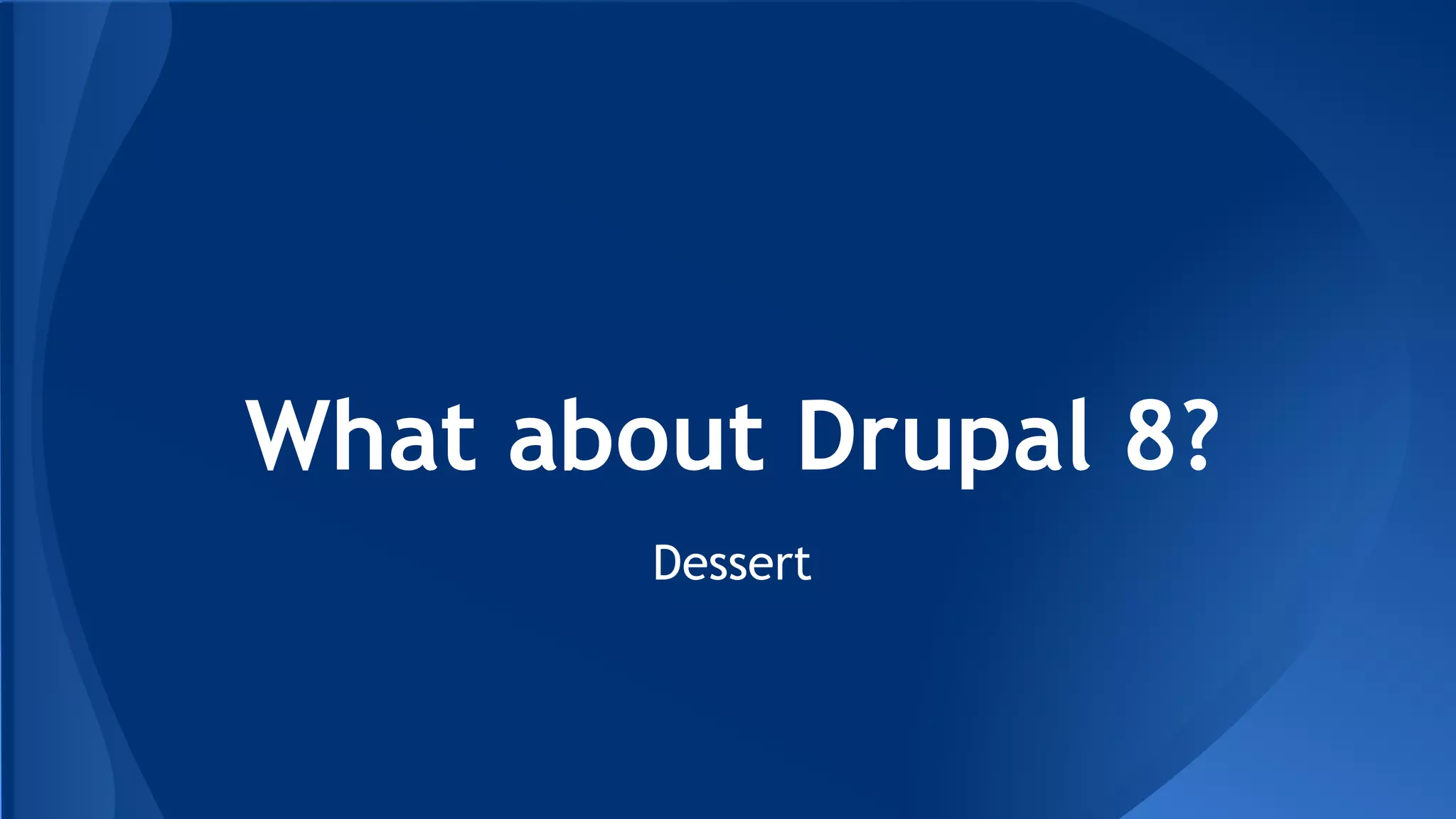 What about Drupal 8?

Dessert